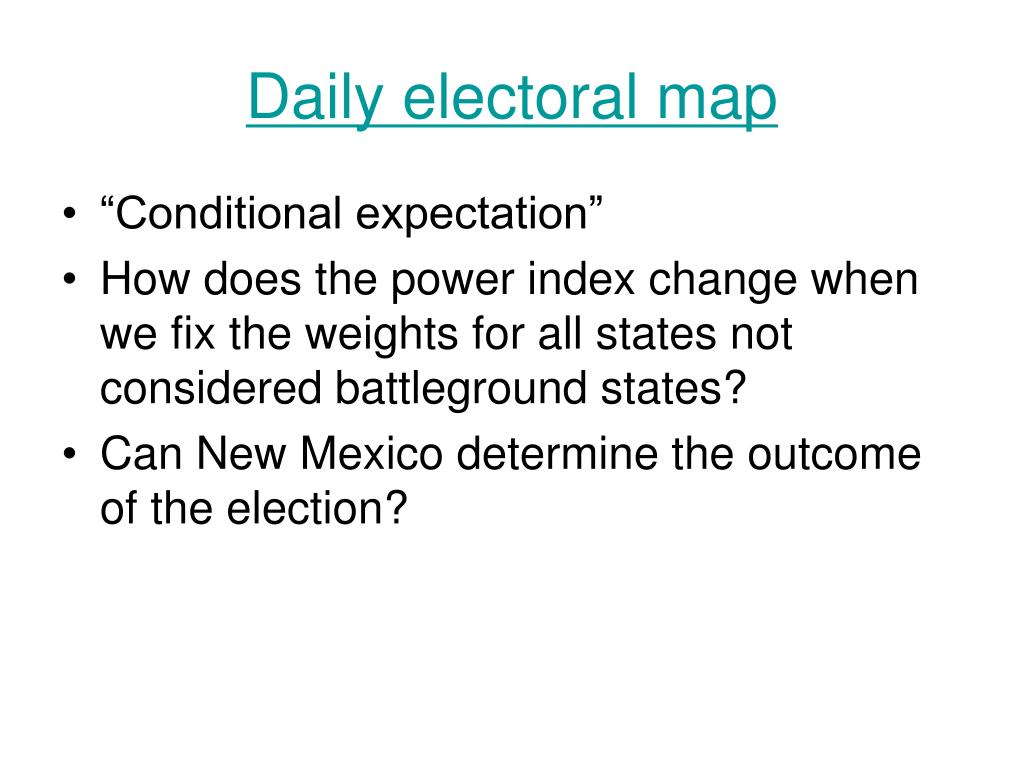 Daily electoral map

• “Conditional expectation”
• How does the power index change when we fix the weights for all states not considered battleground states?
• Can New Mexico determine the outcome of the election?